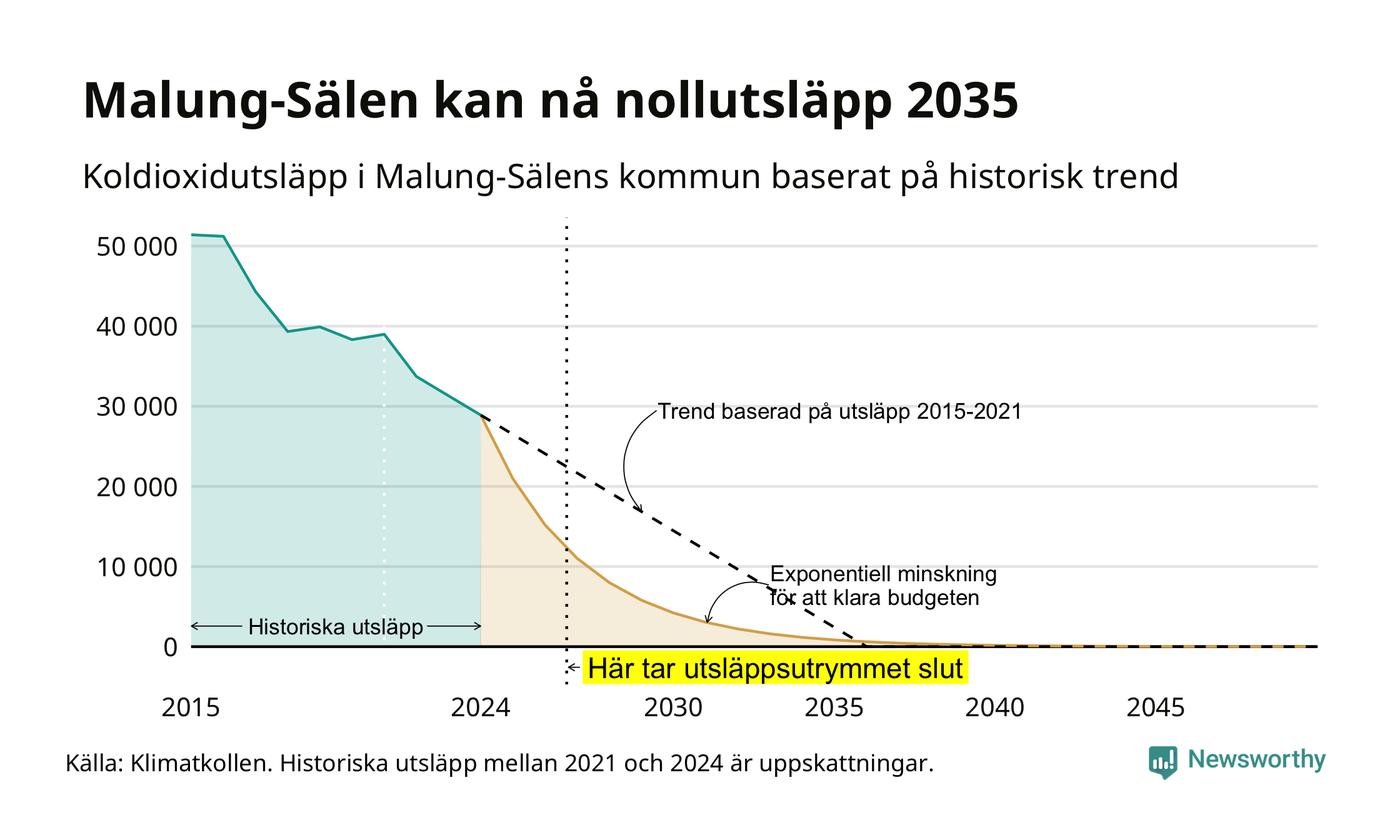 Malung-Sälen kan nå nollutsläpp 2035

Koldioxidutsläpp i Malung-Sälens kommun baserat på historisk trend

50 000
40 000
30 000
20 000
10 000
0

Trend baserad på utsläpp 2015-2021

Exponentiell minskning för att klara budgeten

Historiska utsläpp

Här tar utsläppsutrymmet slut

2015
2024
2030
2035
2040
2045

Källa: Klimatkollen. Historiska utsläpp mellan 2021 och 2024 är uppskattningar.

Newsworthy